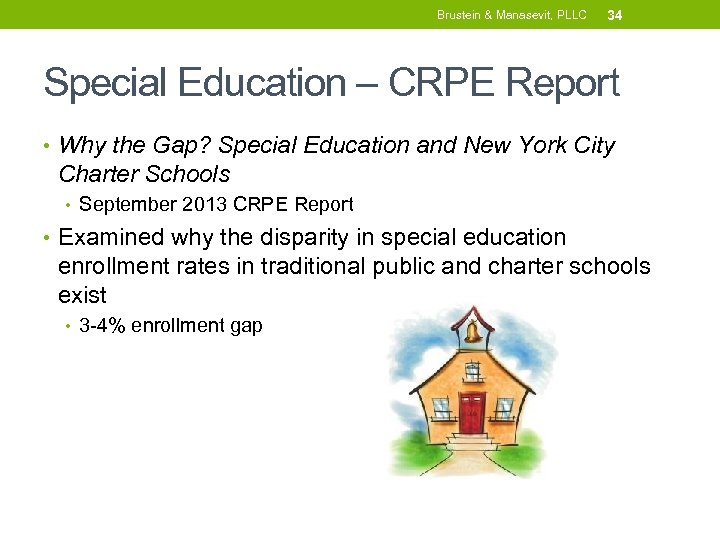 Brustein & Manasevit, PLLC 34

Special Education – CRPE Report

• Why the Gap? Special Education and New York City Charter Schools
  • September 2013 CRPE Report
• Examined why the disparity in special education enrollment rates in traditional public and charter schools exist
  • 3-4% enrollment gap